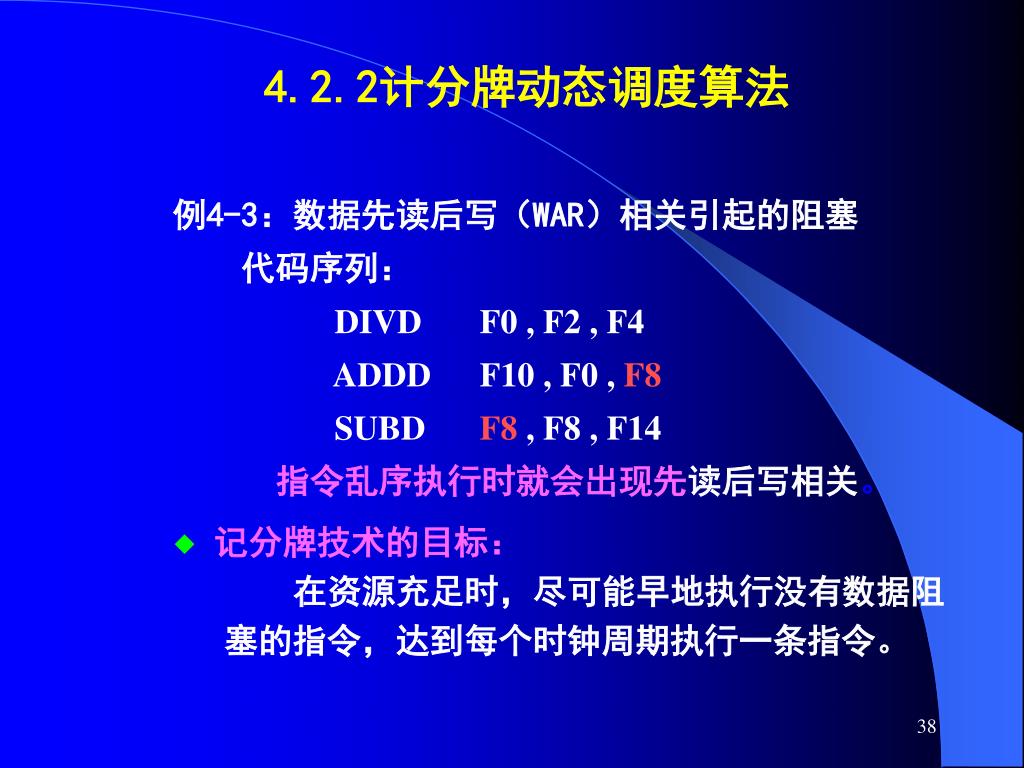 4.2.2计分牌动态调度算法

例4-3：数据先读后写（WAR）相关引起的阻塞

代码序列：

DIVD F0 , F2 , F4

ADDD F10 , F0 , F8

SUBD F8 , F8 , F14

指令乱序执行时就会出现先读后写相关。

◆ 记分牌技术的目标：

在资源充足时，尽可能早地执行没有数据阻塞的指令，达到每个时钟周期执行一条指令。

38